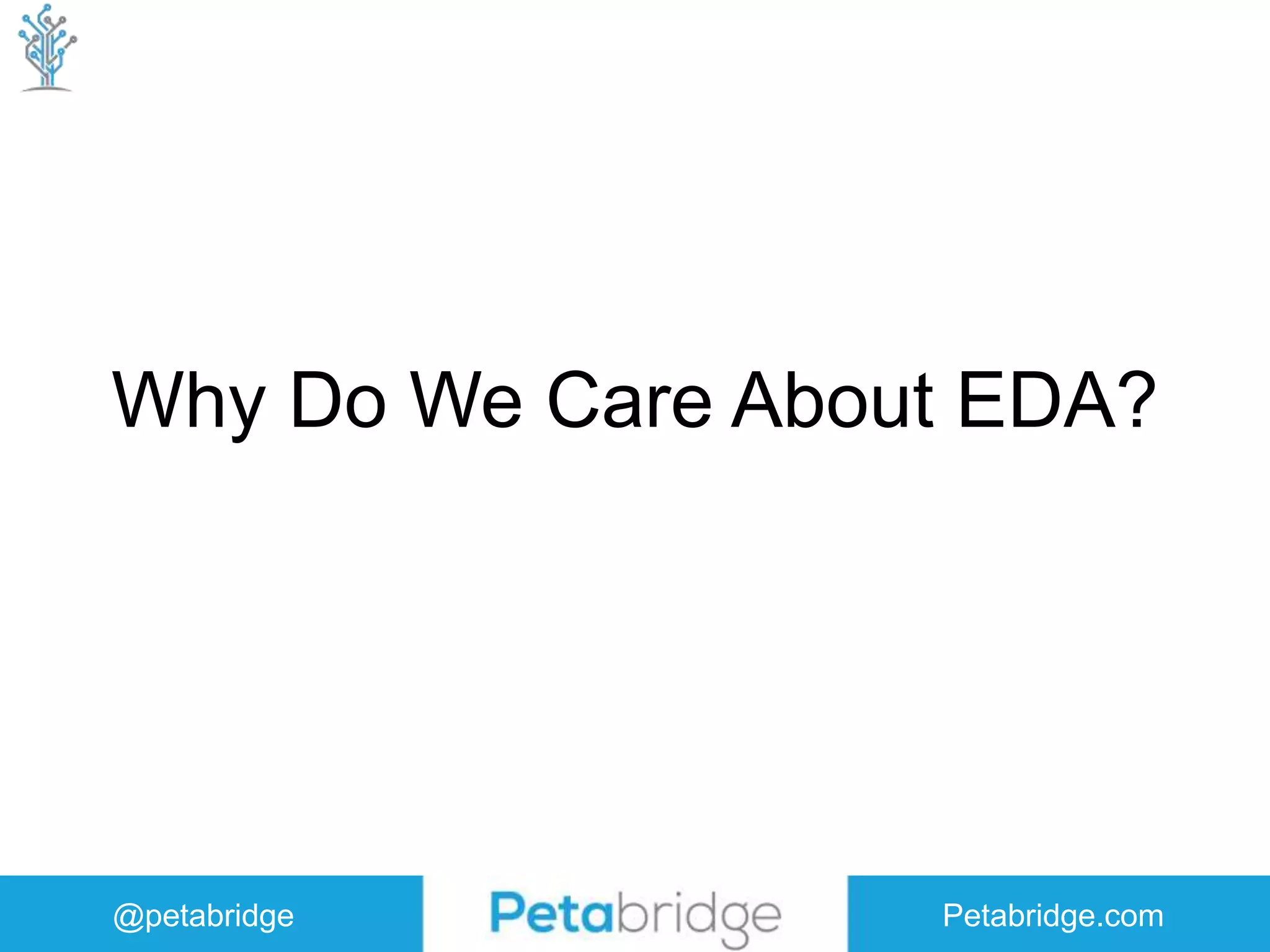 Why Do We Care About EDA?

@petabridge

Petabridge

Petabridge.com